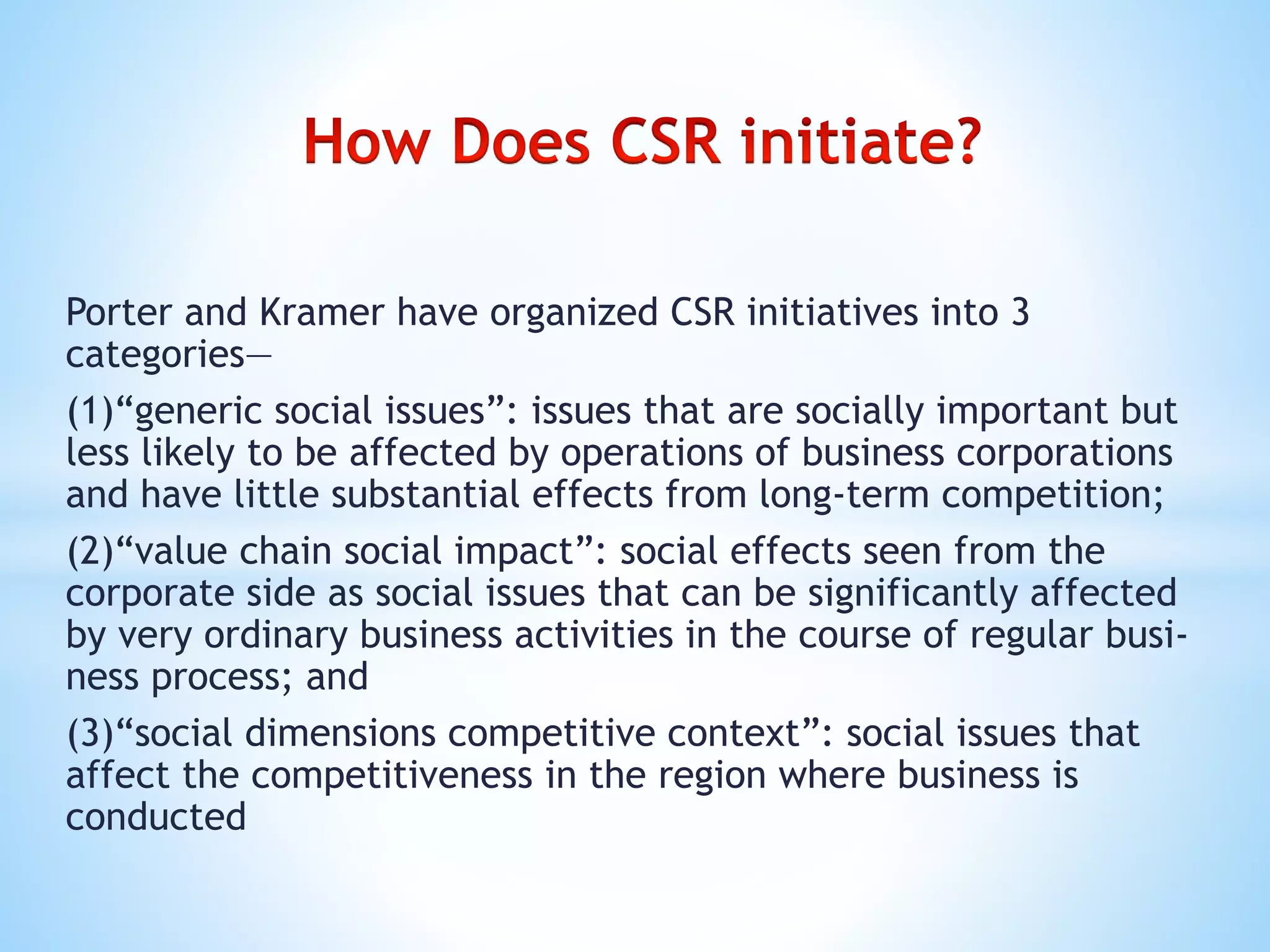 How Does CSR initiate?

Porter and Kramer have organized CSR initiatives into 3 categories—

(1)“generic social issues”: issues that are socially important but less likely to be affected by operations of business corporations and have little substantial effects from long-term competition;

(2)“value chain social impact”: social effects seen from the corporate side as social issues that can be significantly affected by very ordinary business activities in the course of regular business process; and

(3)“social dimensions competitive context”: social issues that affect the competitiveness in the region where business is conducted